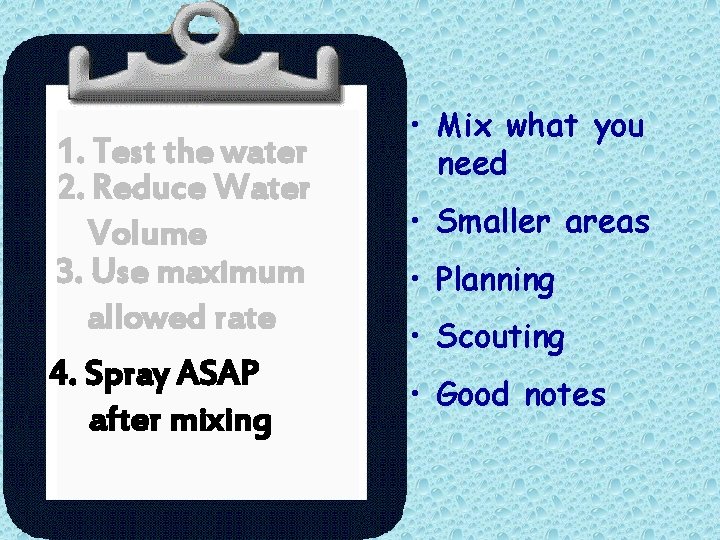 1. Test the water
2. Reduce Water Volume
3. Use maximum allowed rate
4. Spray ASAP after mixing

• Mix what you need
• Smaller areas
• Planning
• Scouting
• Good notes